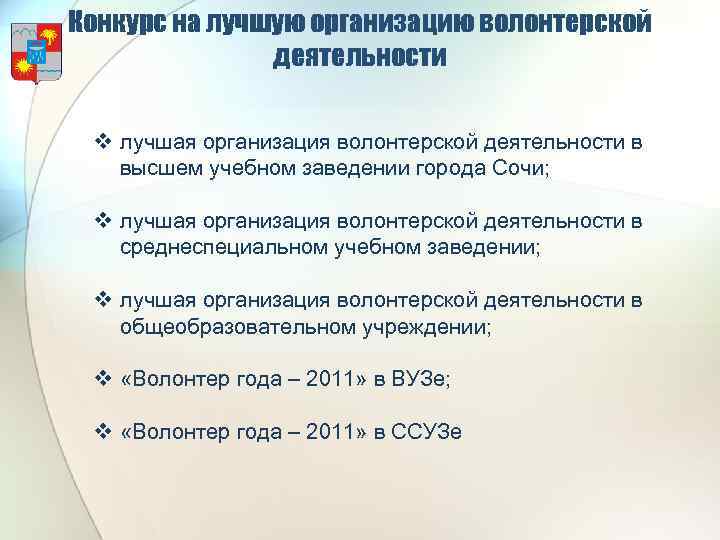 Конкурс на лучшую организацию волонтерской деятельности

❖ лучшая организация волонтерской деятельности в высшем учебном заведении города Сочи;

❖ лучшая организация волонтерской деятельности в среднеспециальном учебном заведении;

❖ лучшая организация волонтерской деятельности в общеобразовательном учреждении;

❖ «Волонтер года – 2011» в ВУЗе;

❖ «Волонтер года – 2011» в ССУЗе